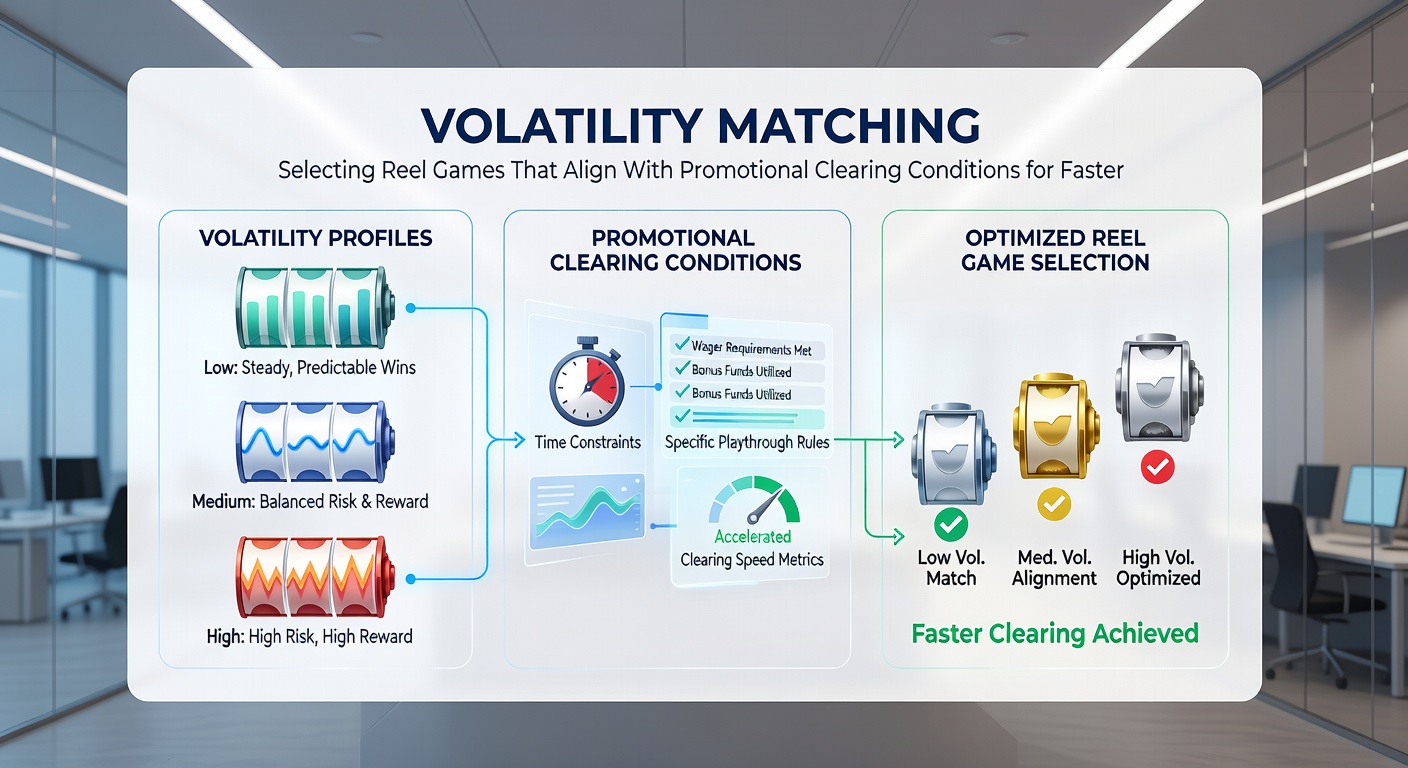 VOLATILITY MATCHING

Selecting Reel Games That Align With Promotional Clearing Conditions for Faster

VOLATILITY PROFILES

Low: Steady, Predictable Wins

Medium: Balanced Risk & Reward

High: High Risk, High Reward

PROMOTIONAL CLEARING CONDITIONS

Time Constraints

Wager Requirements Met
Bonus Funds Utilized
Bonus Funds Utilized

Specific Playthrough Rules

Accelerated
Clearing Speed Metrics

OPTIMIZED REEL GAME SELECTION

Low Vol. Match

Med. Vol. Alignment

High Vol. Optimized

Faster Clearing Achieved